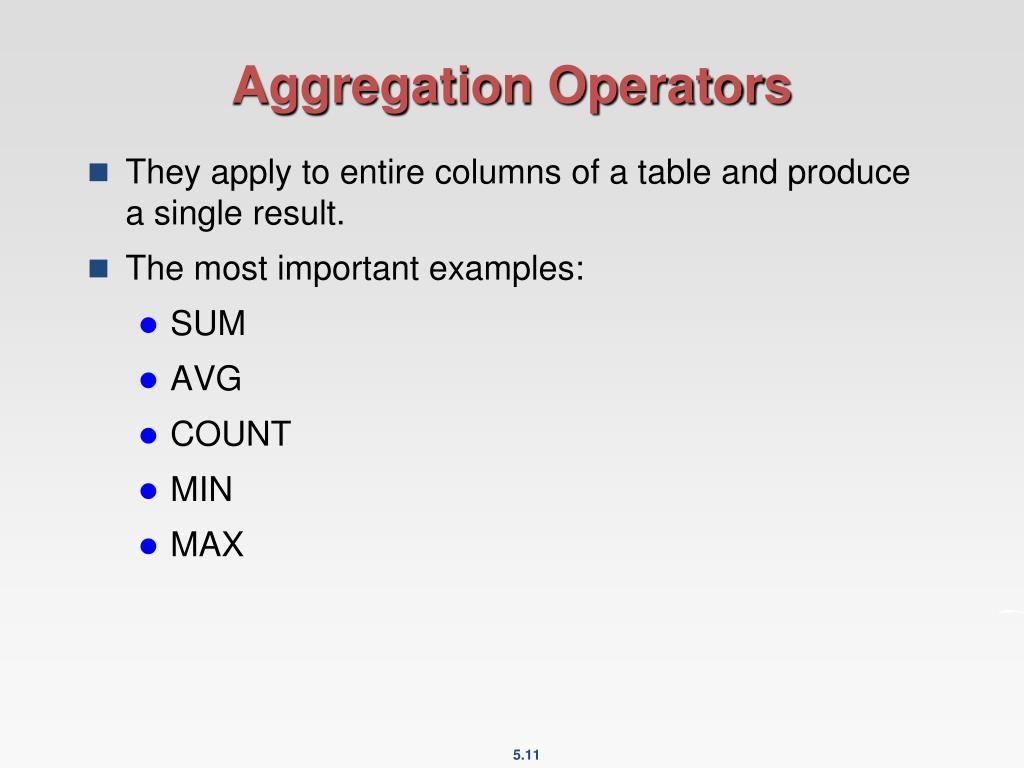 Aggregation Operators

They apply to entire columns of a table and produce a single result.

The most important examples:

SUM

AVG

COUNT

MIN

MAX

5.11